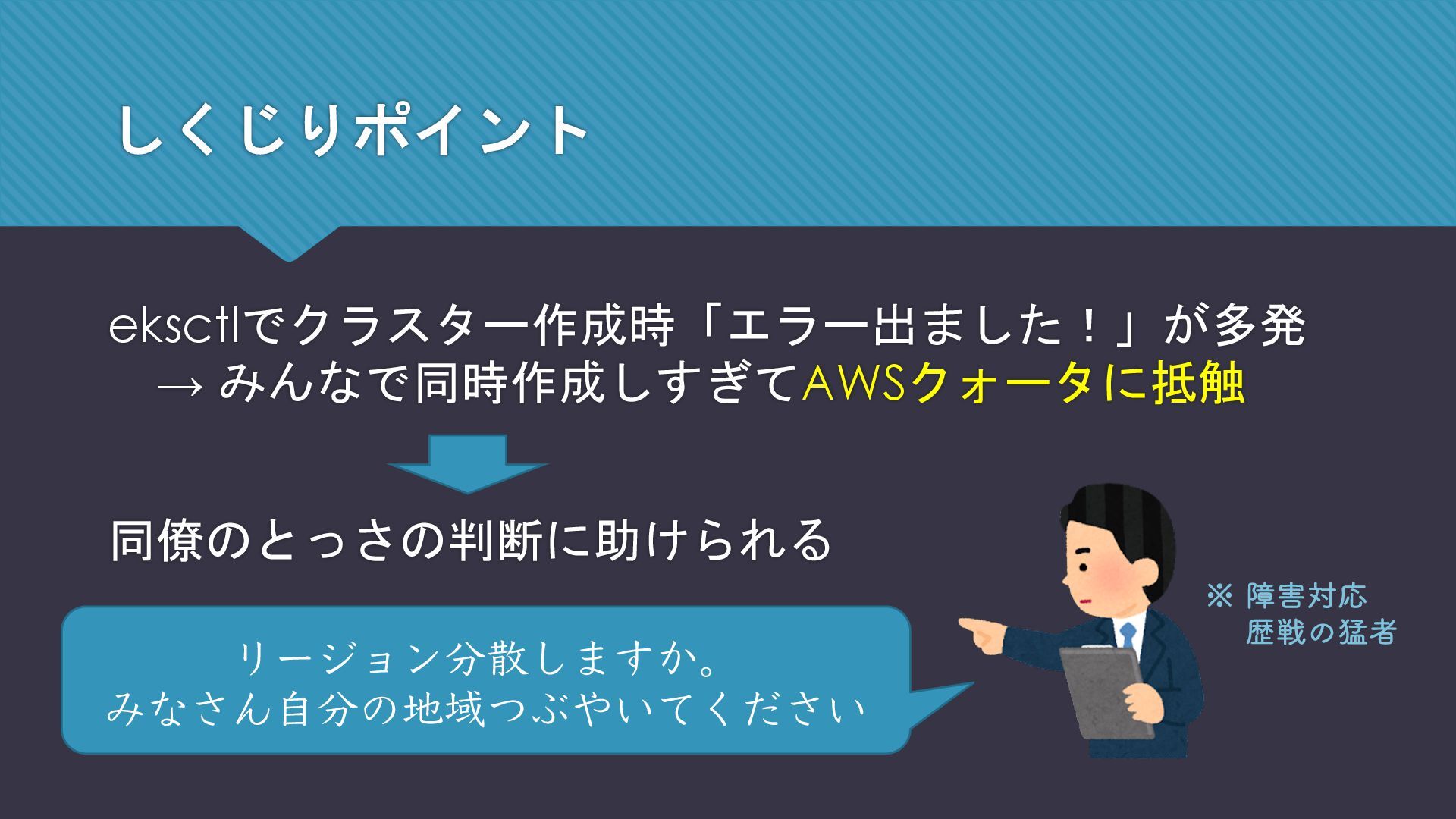 しくじりポイント

eksctlでクラスター作成時「エラー出ました！」が多発
→ みんなで同時作成しすぎてAWSクォータに抵触

同僚のとっさの判断に助けられる

リージョン分散しますか。
みなさん自分の地域つぶやいてください

※ 障害対応
歴戦の猛者